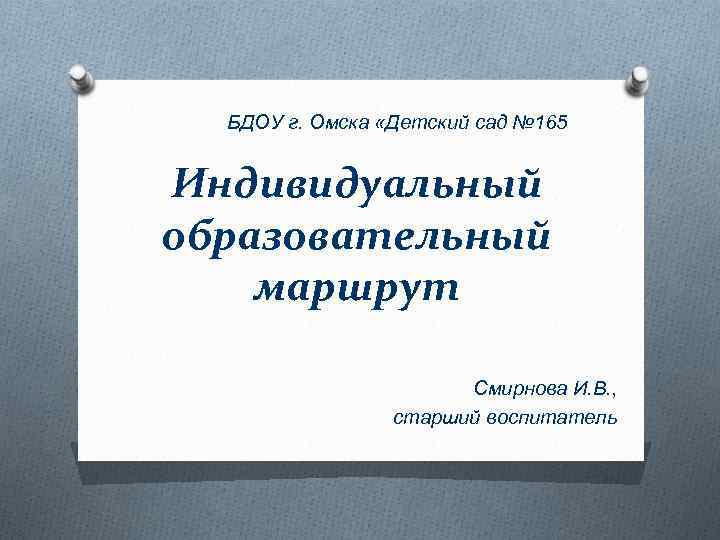 БДОУ г. Омска «Детский сад №165

Индивидуальный образовательный маршрут

Смирнова И.В.,
старший воспитатель